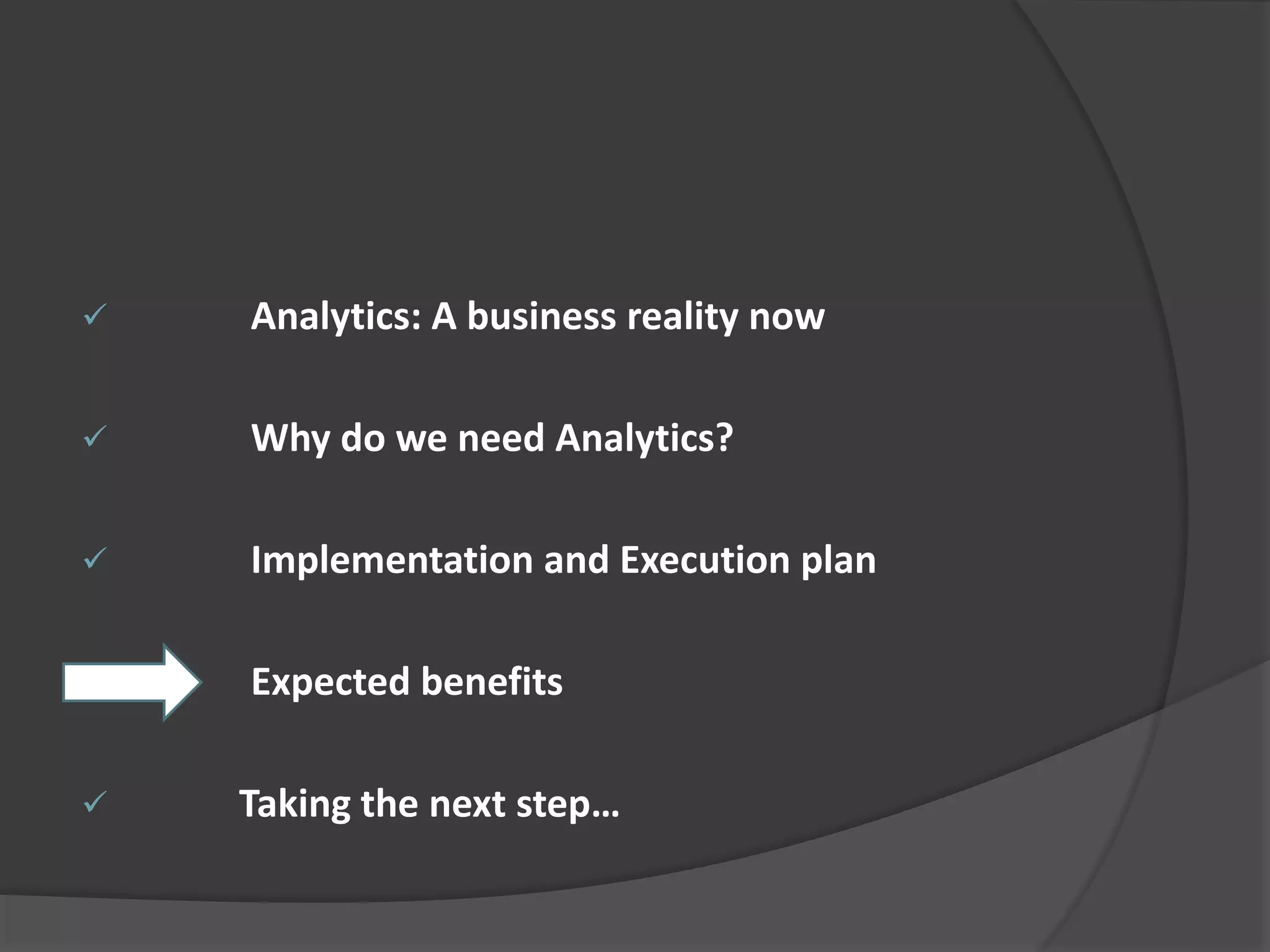 ✓ Analytics: A business reality now

✓ Why do we need Analytics?

✓ Implementation and Execution plan

Expected benefits

✓ Taking the next step…